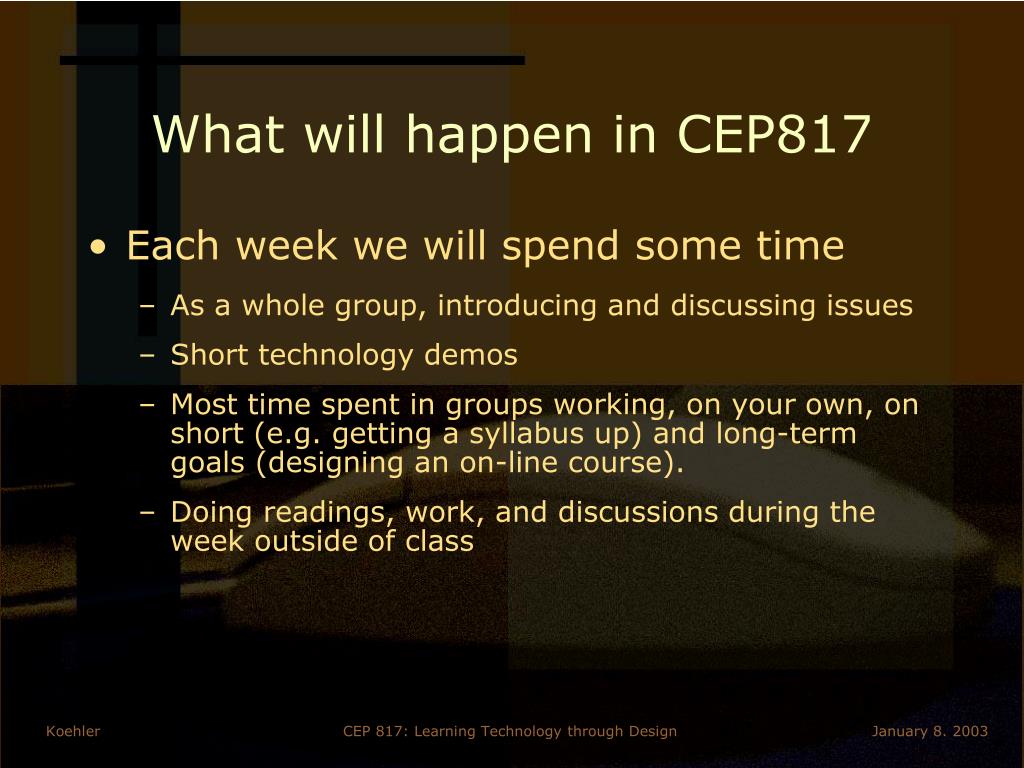 What will happen in CEP817

• Each week we will spend some time

– As a whole group, introducing and discussing issues

– Short technology demos

– Most time spent in groups working, on your own, on short (e.g. getting a syllabus up) and long-term goals (designing an on-line course).

– Doing readings, work, and discussions during the week outside of class

Koehler

CEP 817: Learning Technology through Design

January 8. 2003